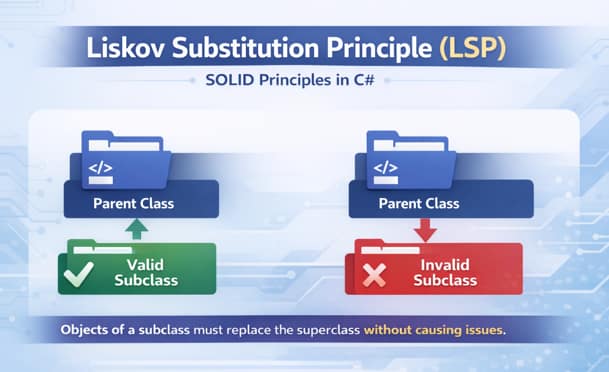 Liskov Substitution Principle (LSP)

SOLID Principles in C#

</>

Parent Class

Valid Subclass

</>

Parent Class

Invalid Subclass

Objects of a subclass must replace the superclass without causing issues.